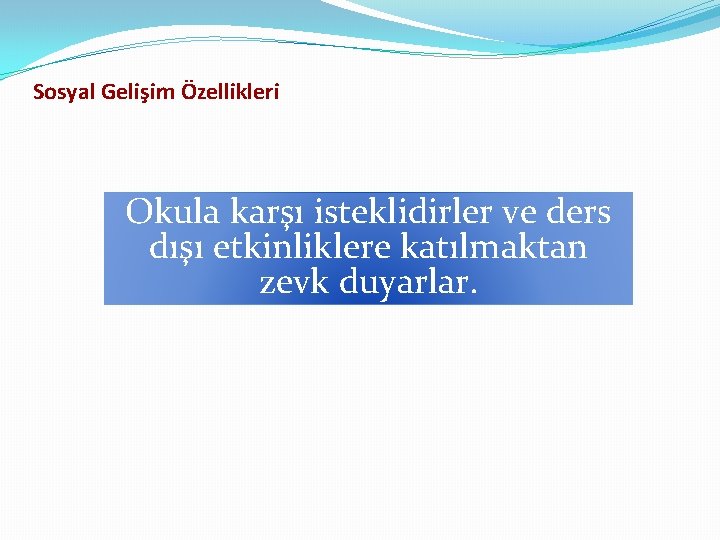 Sosyal Gelişim Özellikleri

Okula karşı isteklidirler ve ders dışı etkinliklere katılmaktan zevk duyarlar.